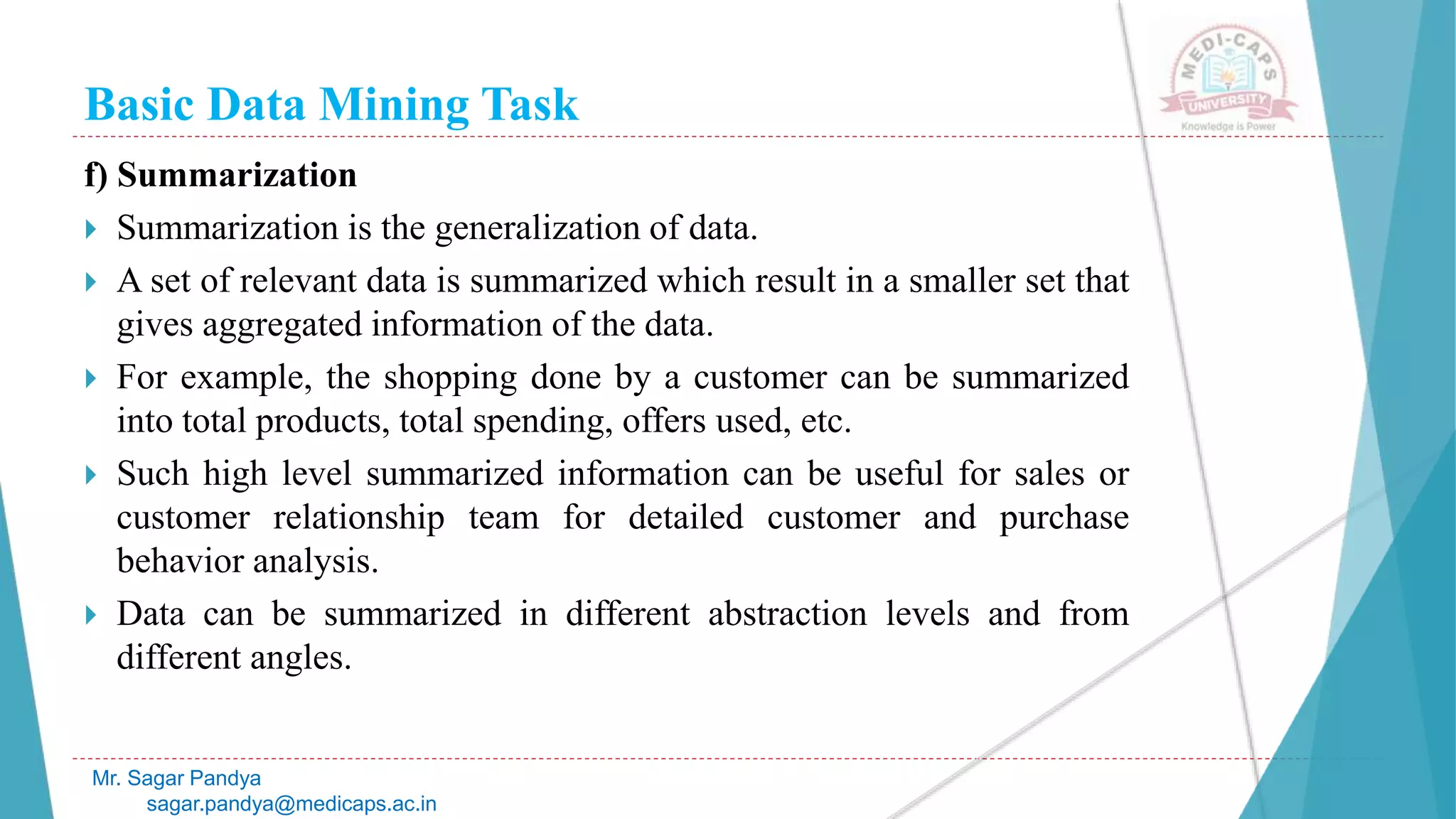 Basic Data Mining Task

MEDI-CAPS UNIVERSITY
Knowledge is Power

f) Summarization

Summarization is the generalization of data.

A set of relevant data is summarized which result in a smaller set that gives aggregated information of the data.

For example, the shopping done by a customer can be summarized into total products, total spending, offers used, etc.

Such high level summarized information can be useful for sales or customer relationship team for detailed customer and purchase behavior analysis.

Data can be summarized in different abstraction levels and from different angles.

Mr. Sagar Pandya
sagar.pandya@medicaps.ac.in